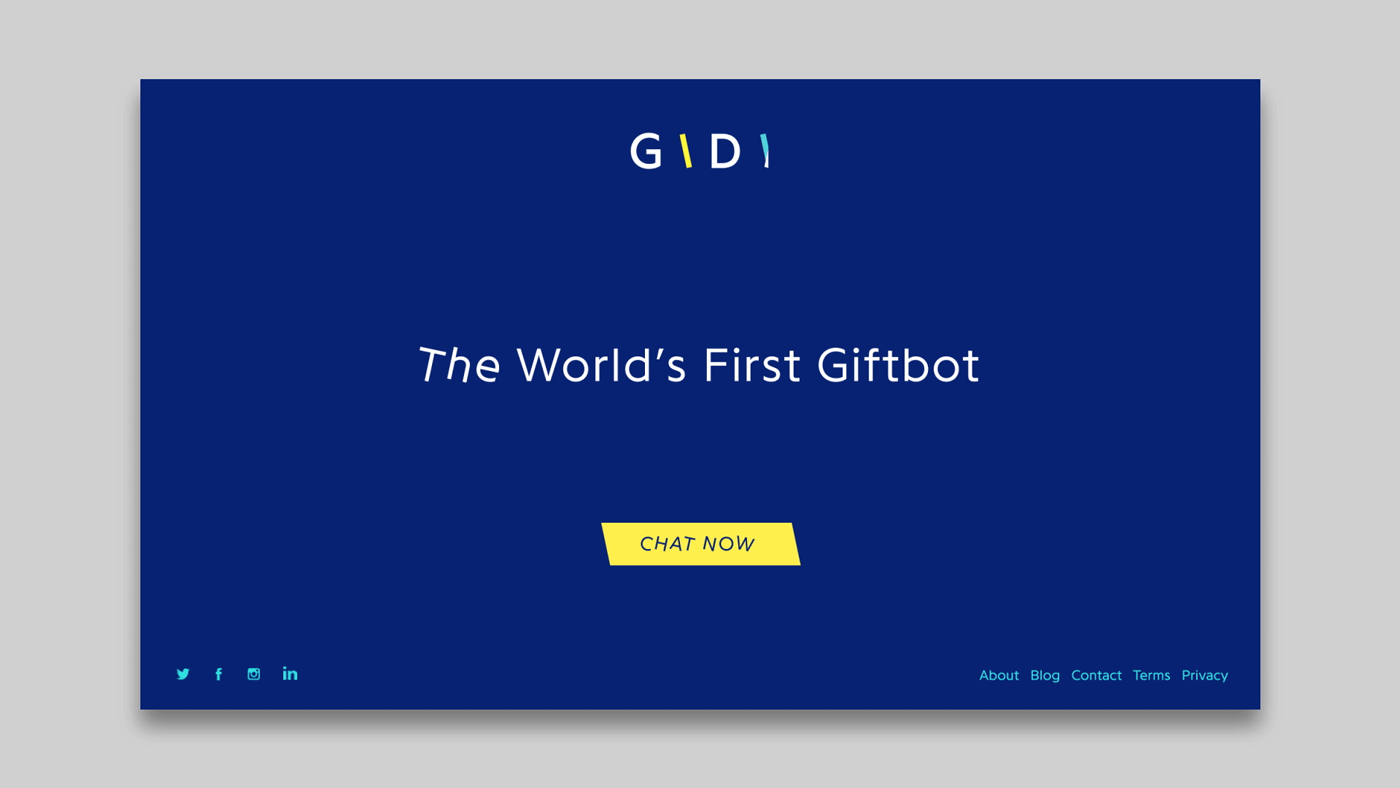 GIDI

The World's First Giftbot

CHAT NOW

About Blog Contact Terms Privacy